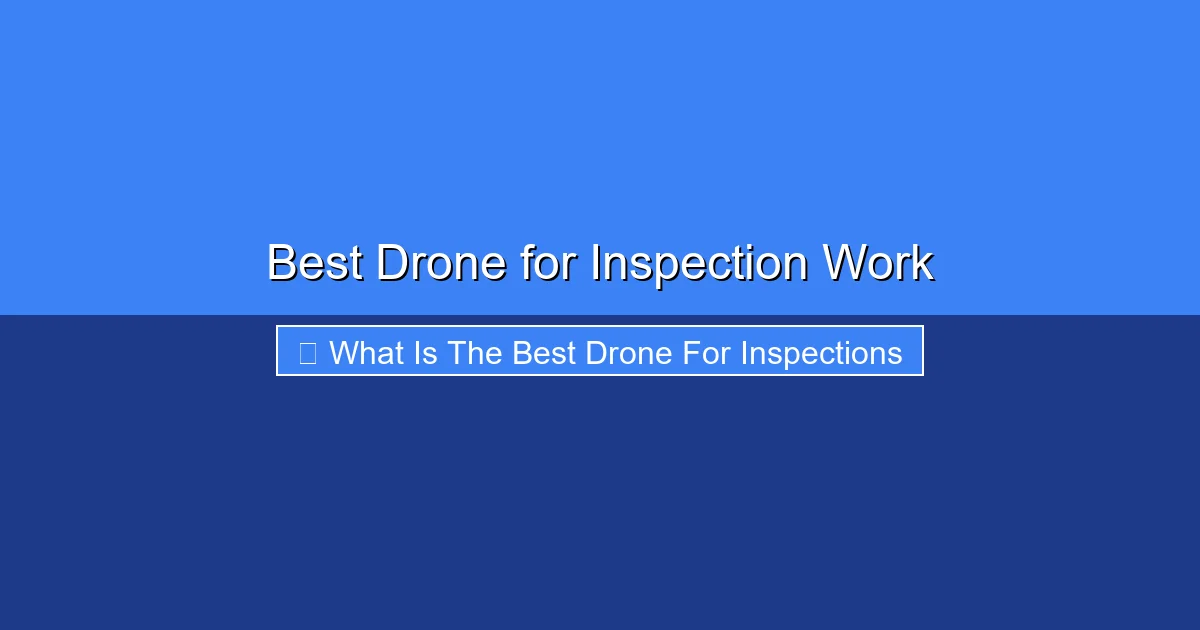 Best Drone for Inspection Work

What Is The Best Drone For Inspections